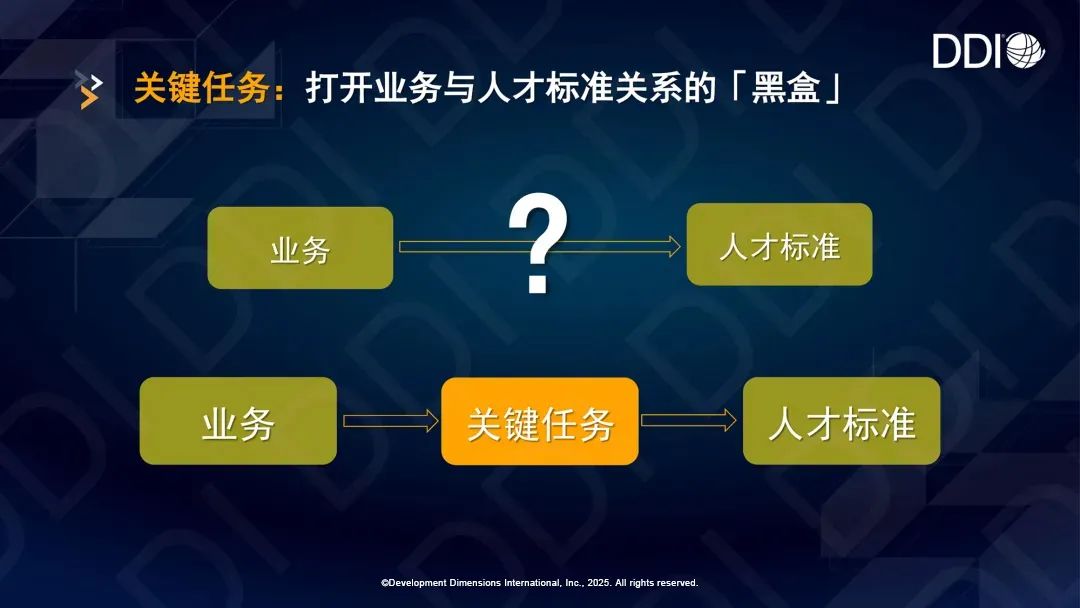 DDI

关键任务：打开业务与人才标准关系的「黑盒」

业务

?

人才标准

业务

关键任务

人才标准

©Development Dimensions International, Inc., 2025. All rights reserved.